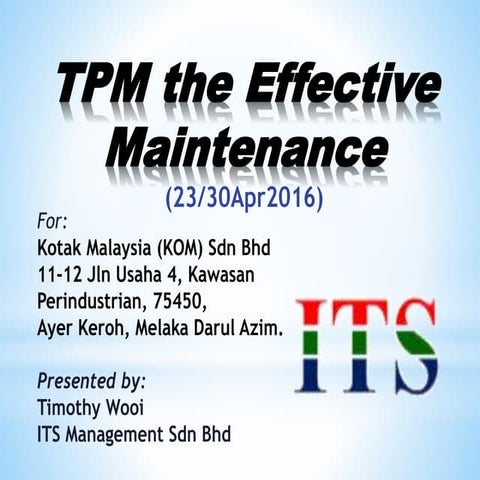 TPM the Effective Maintenance

(23/30Apr2016)

For:
Kotak Malaysia (KOM) Sdn Bhd
11-12 Jln Usaha 4, Kawasan Perindustrian, 75450,
Ayer Keroh, Melaka Darul Azim.

ITS

Presented by:
Timothy Wooi
ITS Management Sdn Bhd